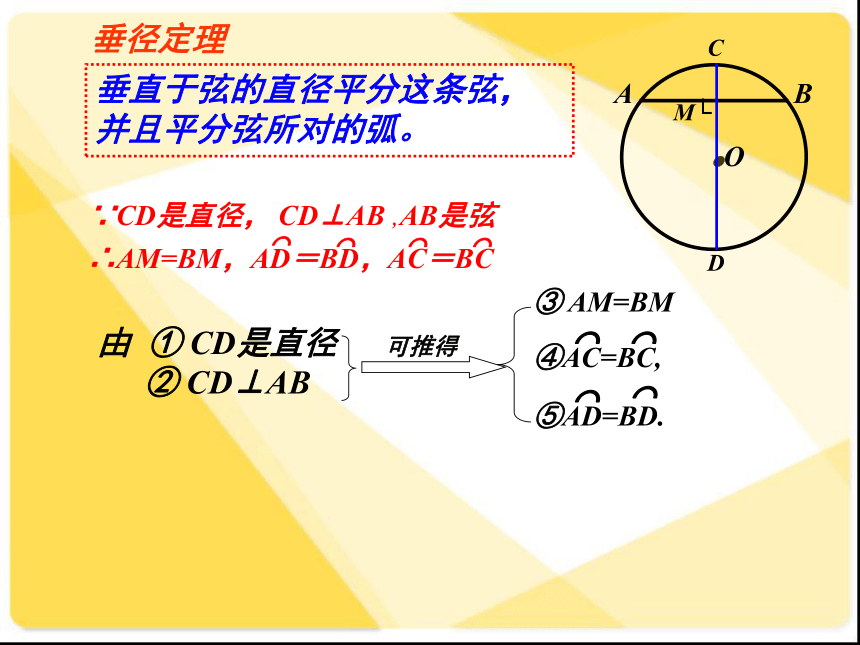 垂径定理

垂直于弦的直径平分这条弦，并且平分弦所对的弧。

C
A
B
M
O
D

∵CD是直径， CD⊥AB ,AB是弦
∴AM=BM，$\overset{\frown}{AD}=\overset{\frown}{BD}$，$\overset{\frown}{AC}=\overset{\frown}{BC}$

由 ① CD是直径
② CD⊥AB

可推得

③ AM=BM
④$\overset{\frown}{AC}=\overset{\frown}{BC}$,
⑤$\overset{\frown}{AD}=\overset{\frown}{BD}$.